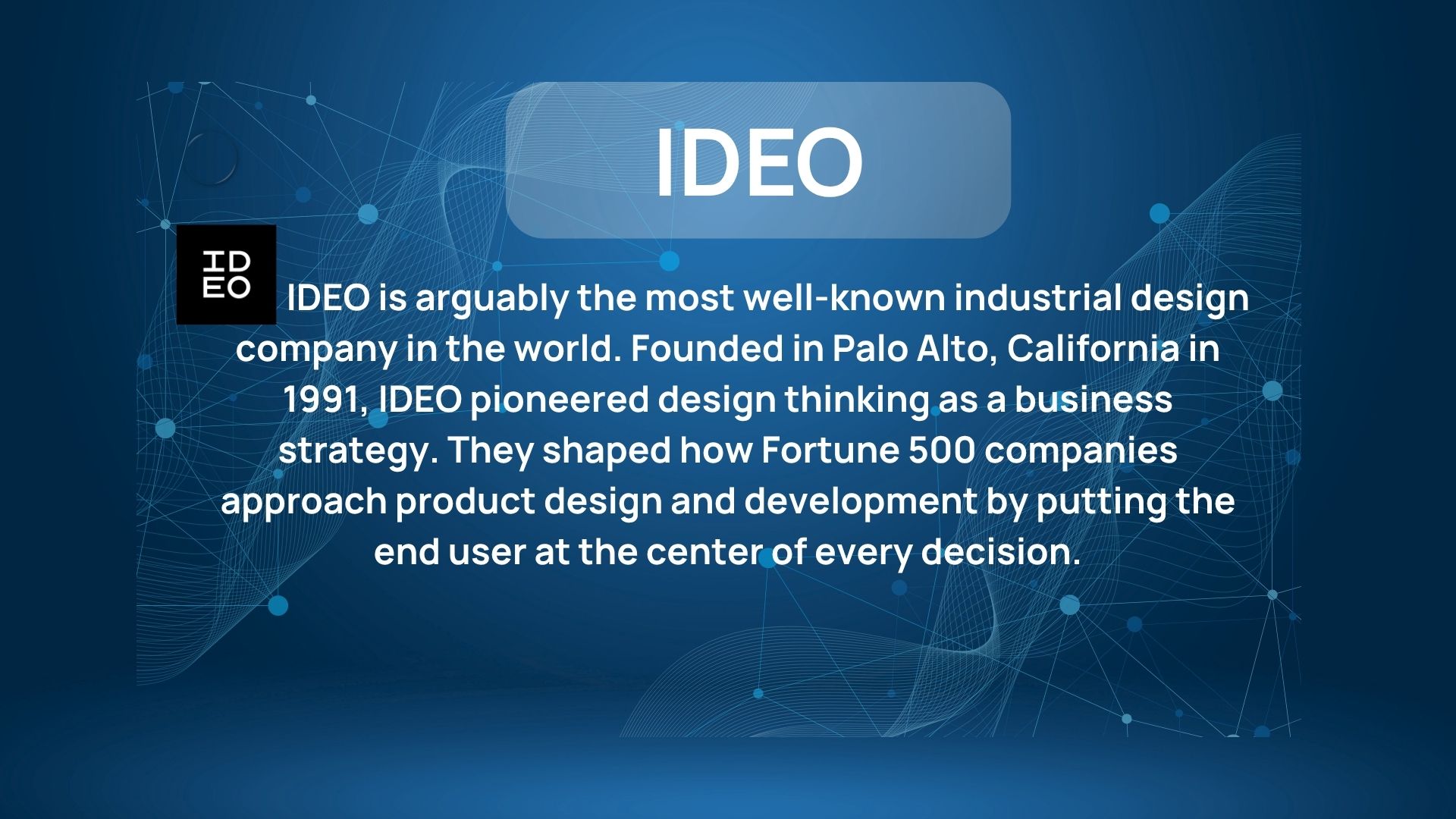 IDEO

ID
EO

IDEO is arguably the most well-known industrial design company in the world. Founded in Palo Alto, California in 1991, IDEO pioneered design thinking as a business strategy. They shaped how Fortune 500 companies approach product design and development by putting the end user at the center of every decision.